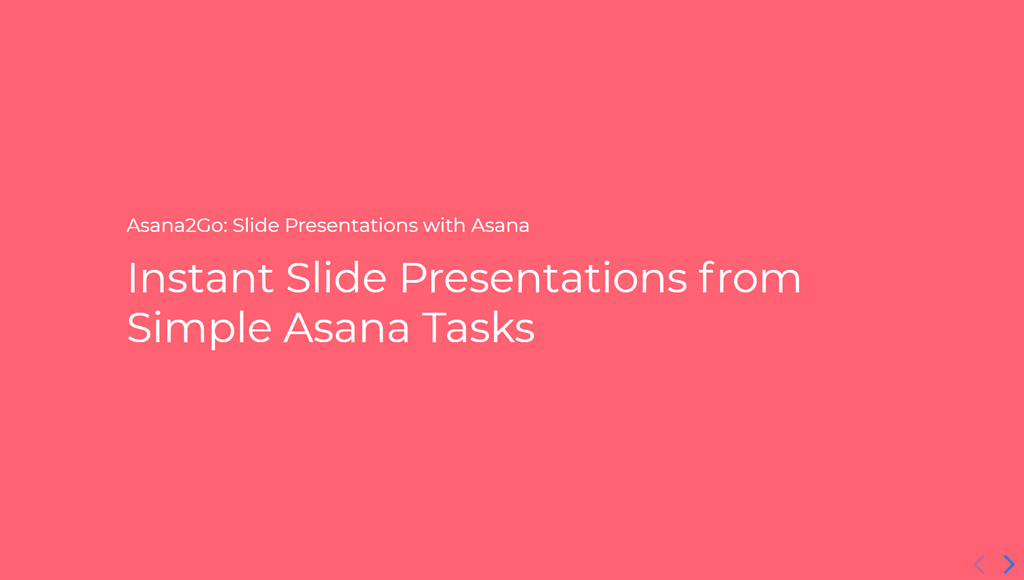 Asana2Go: Slide Presentations with Asana

Instant Slide Presentations from Simple Asana Tasks